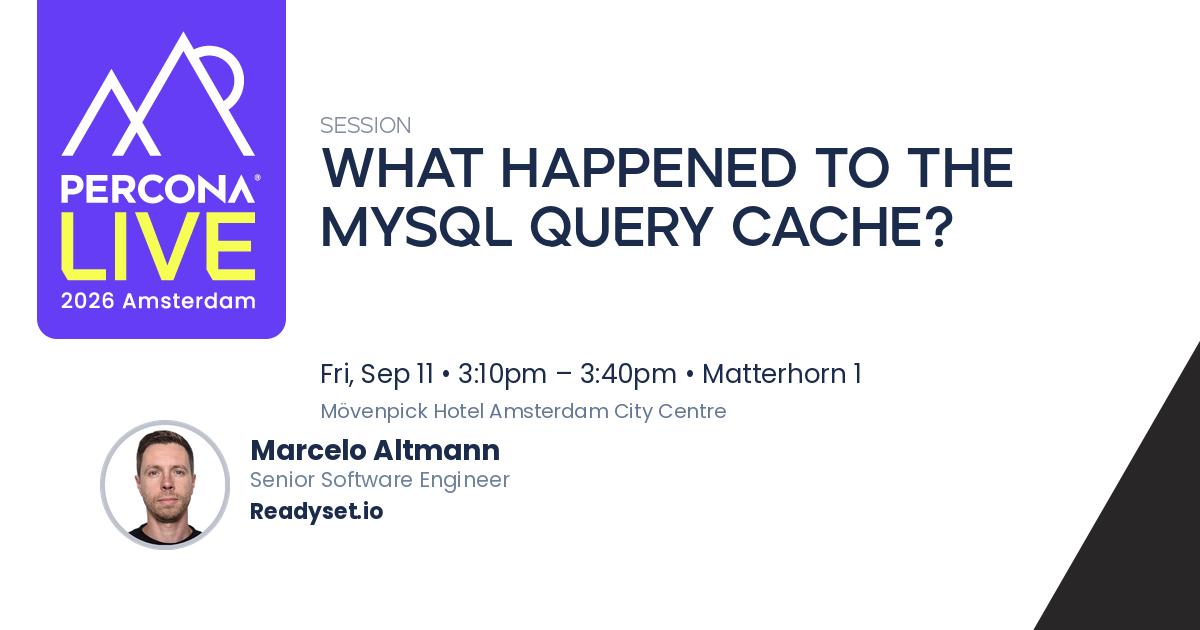 PERCONA®
LIVE
2026 Amsterdam

SESSION
WHAT HAPPENED TO THE MYSQL QUERY CACHE?

Fri, Sep 11 • 3:10pm – 3:40pm • Matterhorn 1
Mövenpick Hotel Amsterdam City Centre

Marcelo Altmann
Senior Software Engineer
Readyset.io